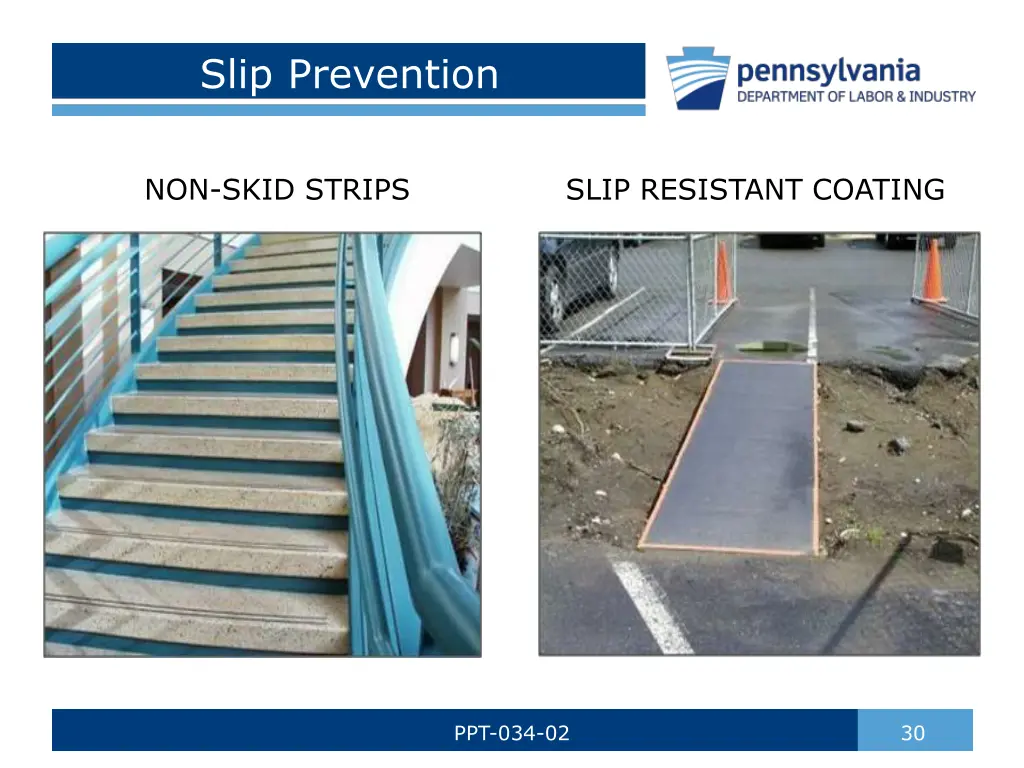 Slip Prevention

pennsylvania
DEPARTMENT OF LABOR & INDUSTRY

NON-SKID STRIPS

SLIP RESISTANT COATING

PPT-034-02

30